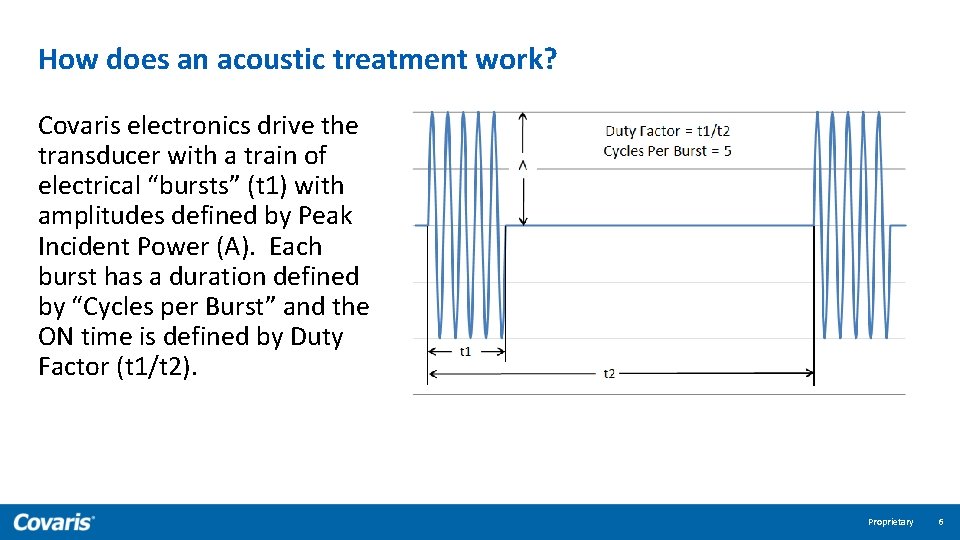 How does an acoustic treatment work?

Covaris electronics drive the transducer with a train of electrical “bursts” (t1) with amplitudes defined by Peak Incident Power (A). Each burst has a duration defined by “Cycles per Burst” and the ON time is defined by Duty Factor (t1/t2).

Duty Factor = t1/t2
Cycles Per Burst = 5

A

t1

t2

Covaris

Proprietary 6